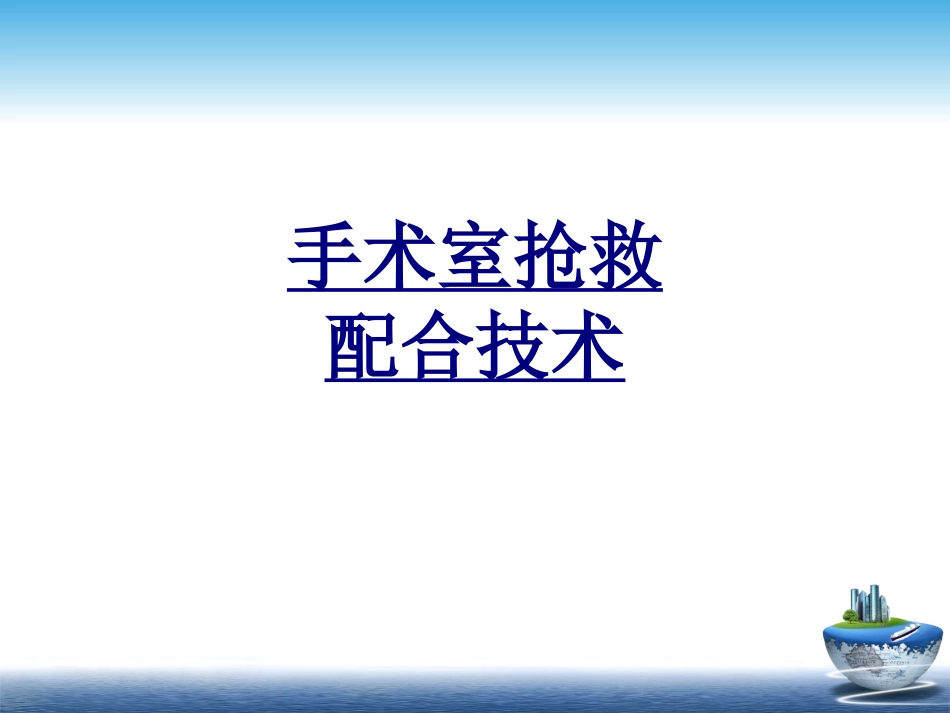 手术室抢救
配合技术